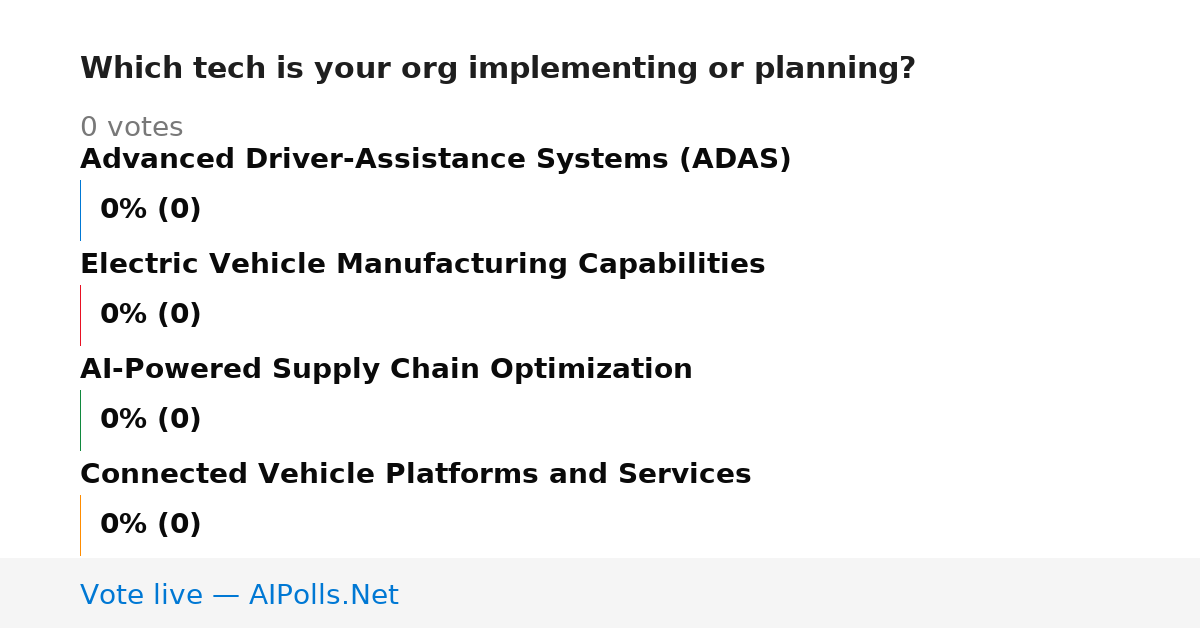 Which tech is your org implementing or planning?

0 votes

Advanced Driver-Assistance Systems (ADAS)

0% (0)

Electric Vehicle Manufacturing Capabilities

0% (0)

AI-Powered Supply Chain Optimization

0% (0)

Connected Vehicle Platforms and Services

0% (0)

Vote live — AIPolls.Net